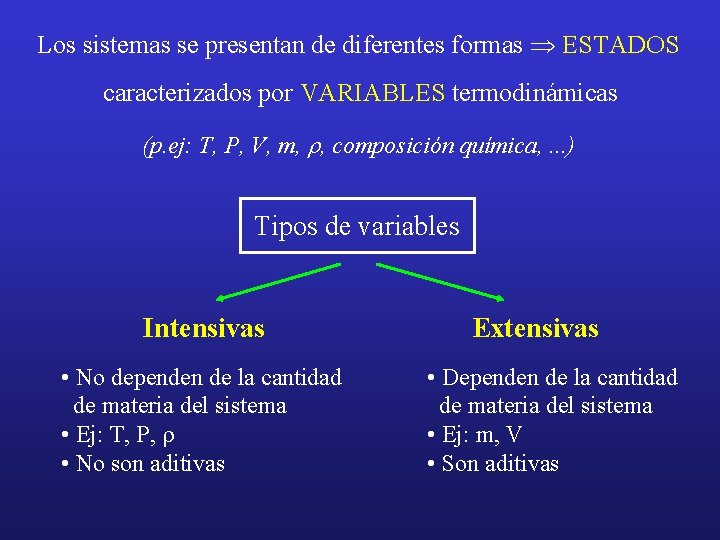 Los sistemas se presentan de diferentes formas $\Rightarrow$ ESTADOS

caracterizados por VARIABLES termodinámicas

(p.ej: T, P, V, m, $\rho$, composición química, ...)

Tipos de variables

Intensivas

• No dependen de la cantidad de materia del sistema
• Ej: T, P, $\rho$
• No son aditivas

Extensivas

• Dependen de la cantidad de materia del sistema
• Ej: m, V
• Son aditivas